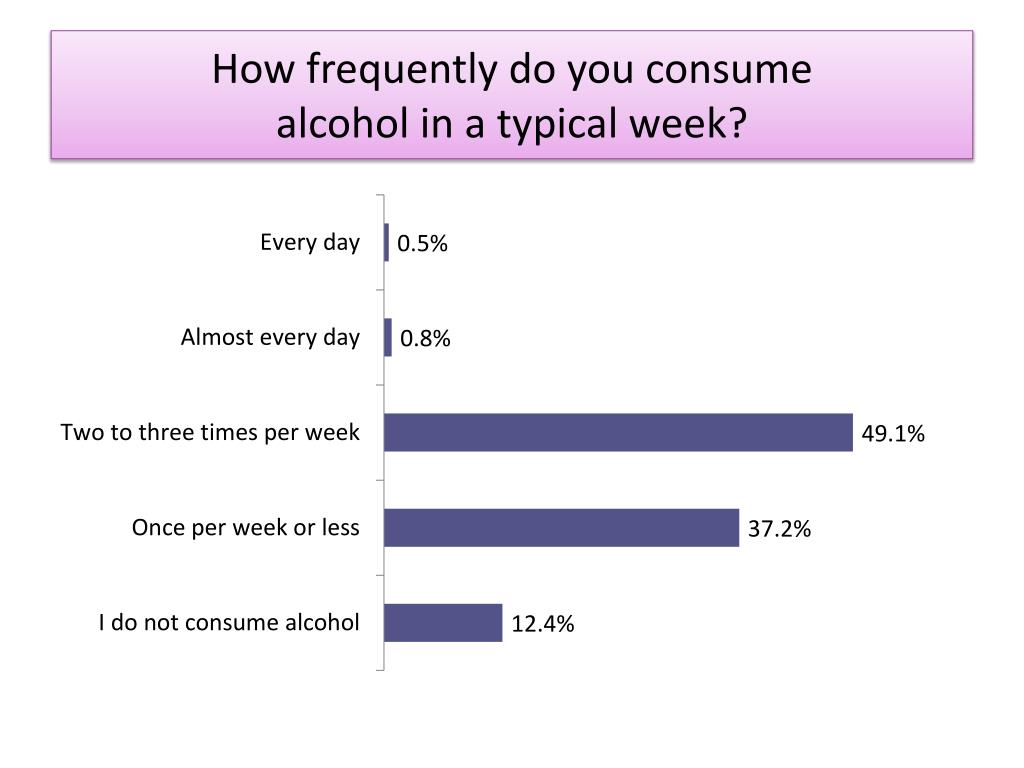 How frequently do you consume alcohol in a typical week?

Every day 0.5%

Almost every day 0.8%

Two to three times per week 49.1%

Once per week or less 37.2%

I do not consume alcohol 12.4%